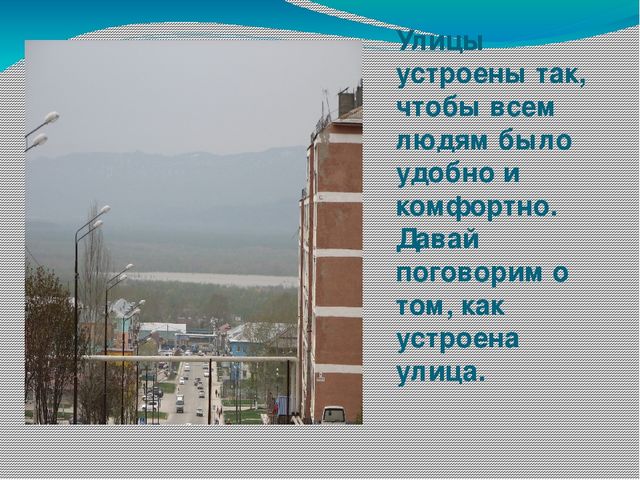 Улицы устроены так, чтобы всем людям было удобно и комфортно. Давай поговорим о том, как устроена улица.